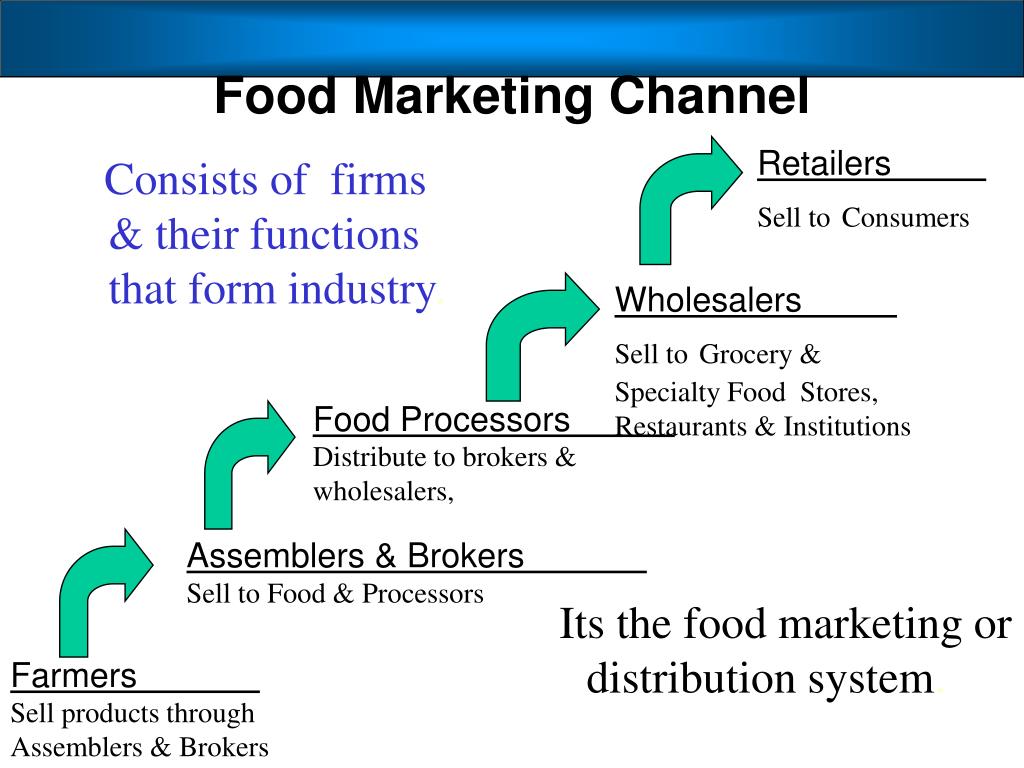 Food Marketing Channel

Consists of firms & their functions that form industry.

Retailers
Sell to Consumers

Wholesalers
Sell to Grocery & Specialty Food Stores, Restaurants & Institutions

Food Processors
Distribute to brokers & wholesalers,

Assemblers & Brokers
Sell to Food & Processors

Farmers
Sell products through Assemblers & Brokers

Its the food marketing or distribution system.